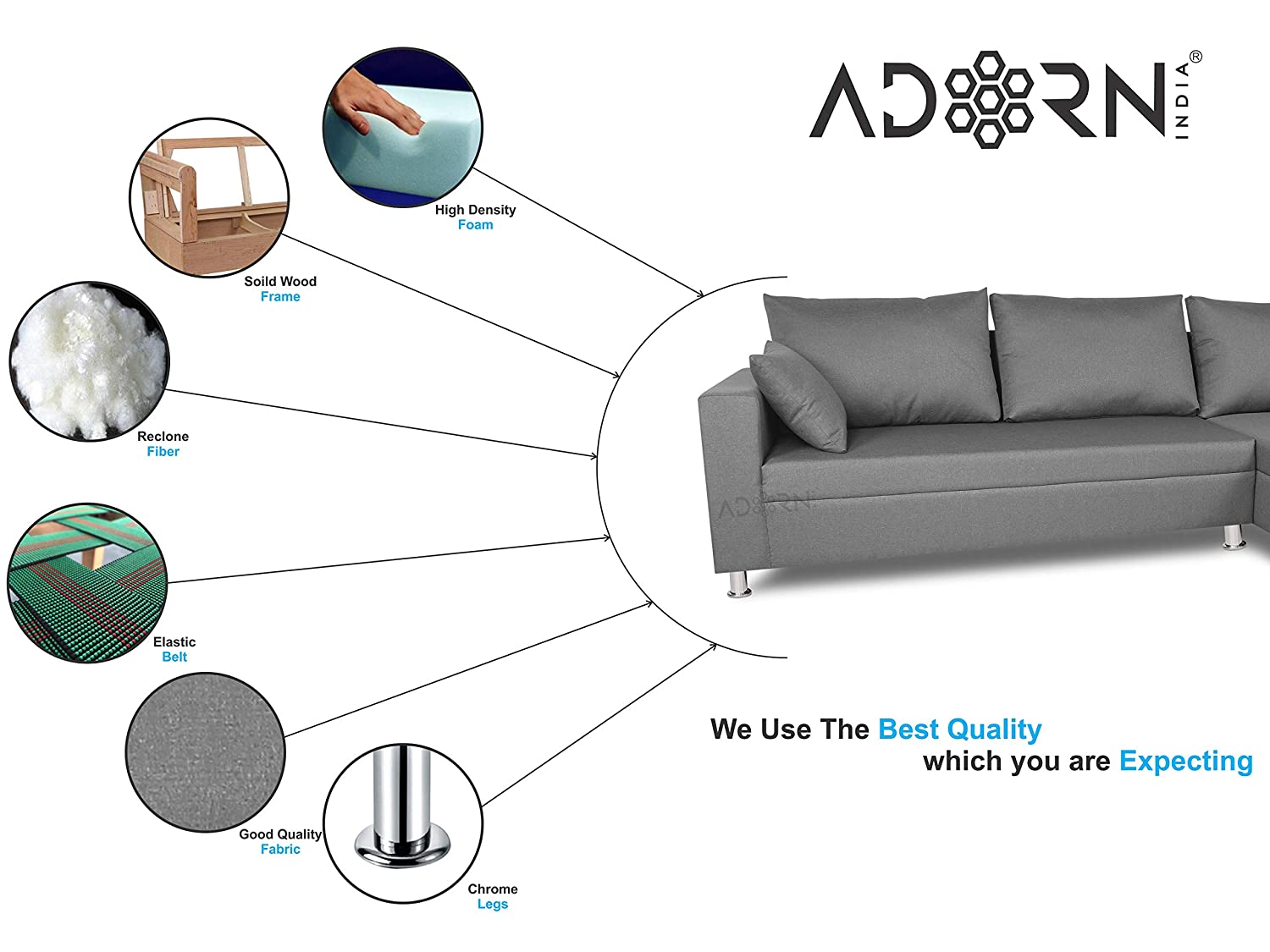 ADORN INDIA®

High Density Foam

Soild Wood Frame

Reclone Fiber

Elastic Belt

Good Quality Fabric

Chrome Legs

ADORN

We Use The Best Quality which you are Expecting